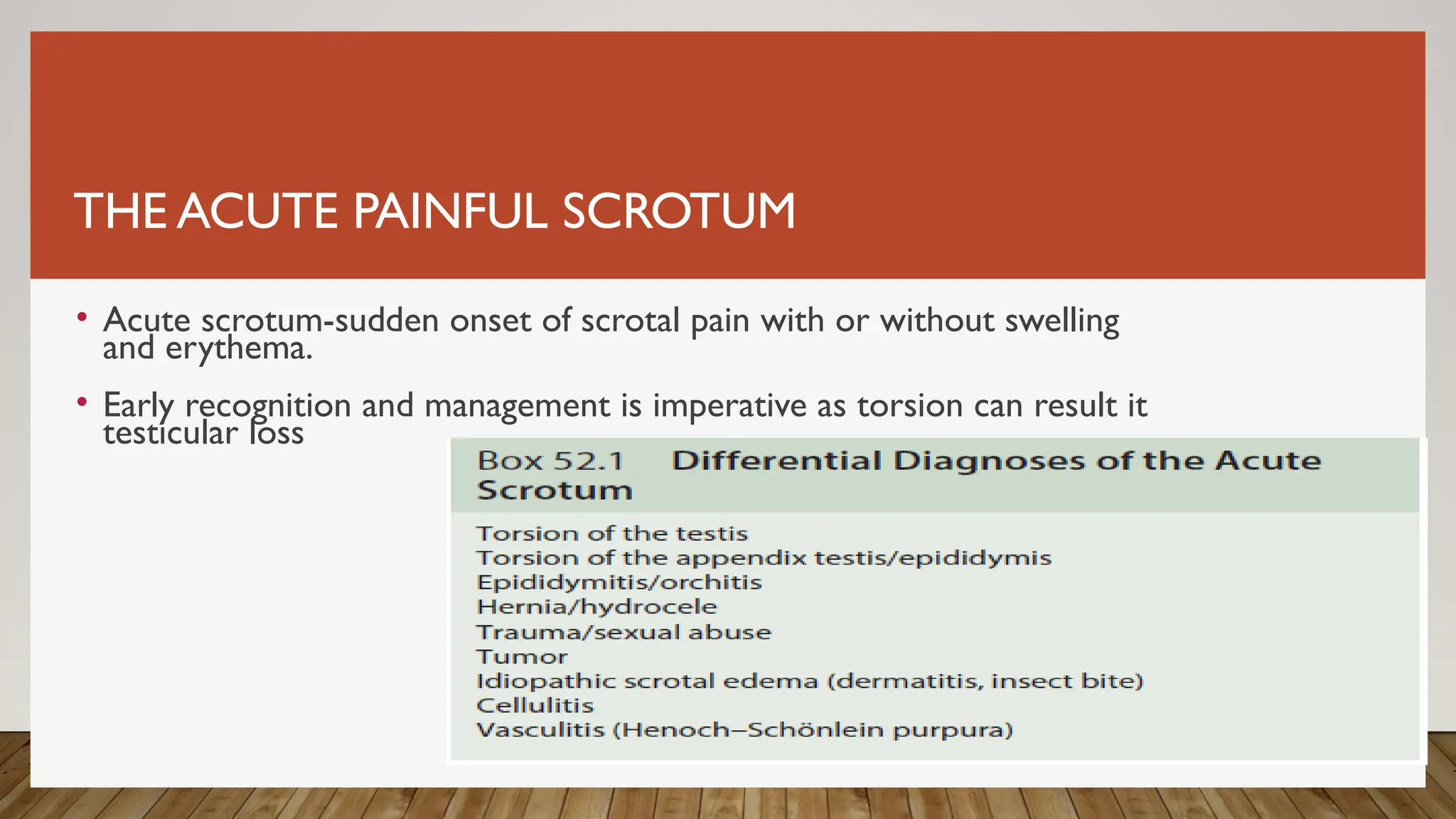 THE ACUTE PAINFUL SCROTUM

• Acute scrotum-sudden onset of scrotal pain with or without swelling and erythema.

• Early recognition and management is imperative as torsion can result it testicular loss

Box 52.1 Differential Diagnoses of the Acute Scrotum

Torsion of the testis
Torsion of the appendix testis/epididymis
Epididymitis/orchitis
Hernia/hydrocele
Trauma/sexual abuse
Tumor
Idiopathic scrotal edema (dermatitis, insect bite)
Cellulitis
Vasculitis (Henoch–Schönlein purpura)